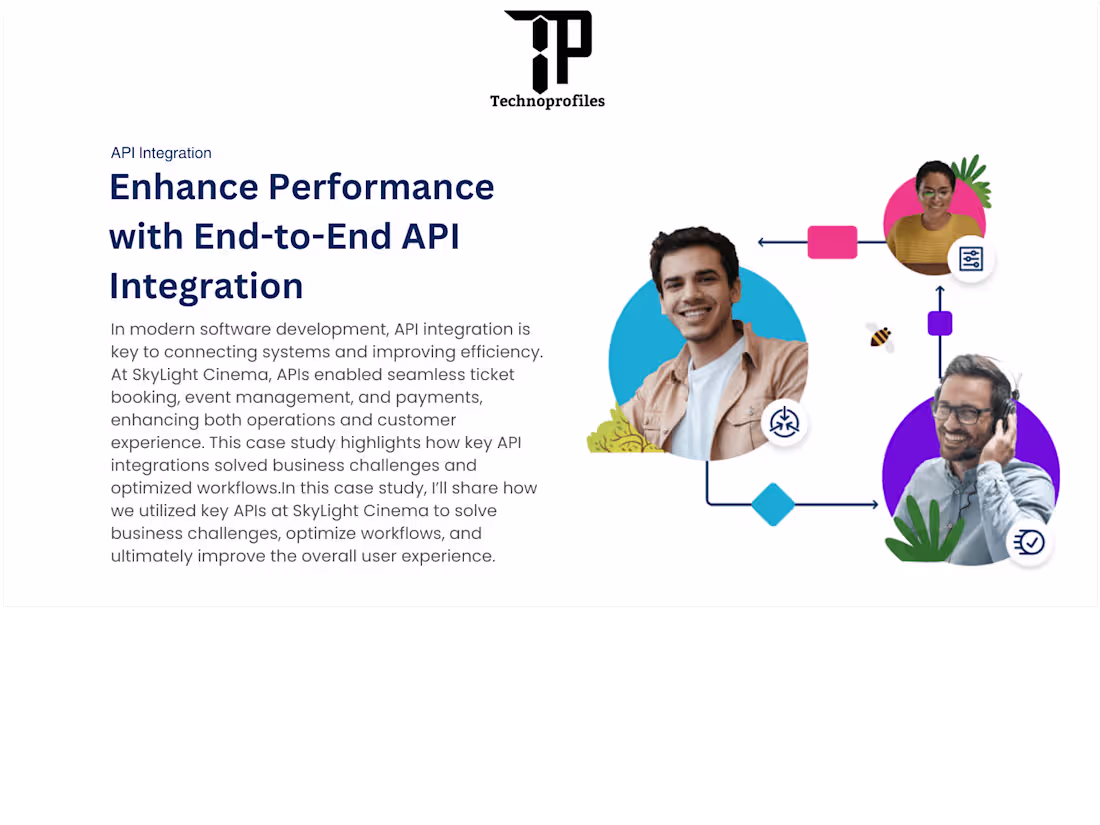 TP
Technoprofiles

API Integration

Enhance Performance with End-to-End API Integration

In modern software development, API integration is key to connecting systems and improving efficiency. At SkyLight Cinema, APIs enabled seamless ticket booking, event management, and payments, enhancing both operations and customer experience. This case study highlights how key API integrations solved business challenges and optimized workflows.In this case study, I'll share how we utilized key APIs at SkyLight Cinema to solve business challenges, optimize workflows, and ultimately improve the overall user experience.